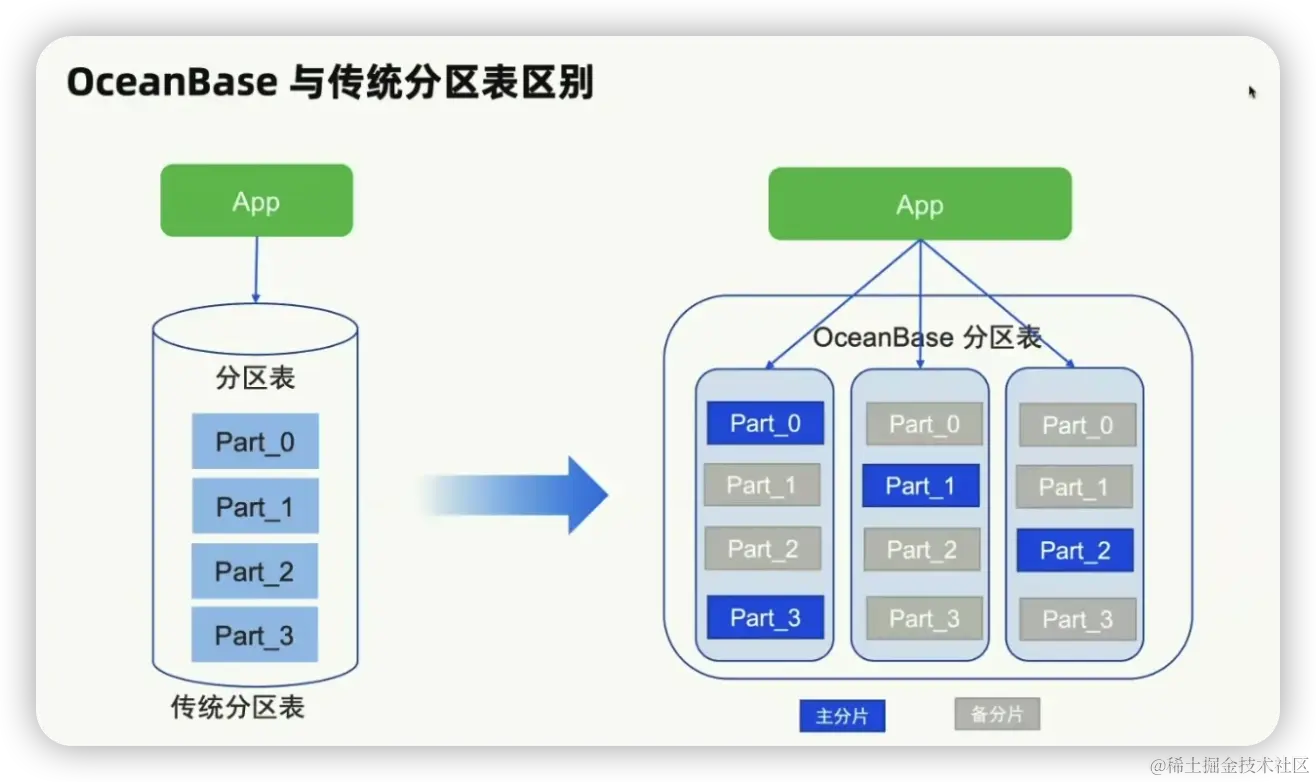 OceanBase 与传统分区表区别

App

分区表

Part_0

Part_1

Part_2

Part_3

传统分区表

App

OceanBase 分区表

Part_0
Part_1
Part_2
Part_3

Part_0
Part_1
Part_2
Part_3

Part_0
Part_1
Part_2
Part_3

主分片

备分片

@稀土掘金技术社区